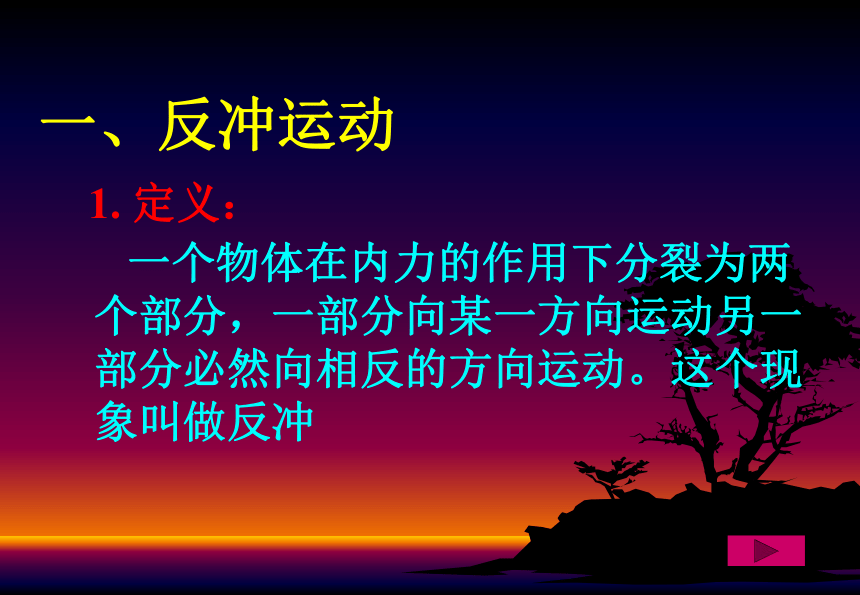 一、反冲运动

1. 定义：

一个物体在内力的作用下分裂为两个部分，一部分向某一方向运动另一部分必然向相反的方向运动。这个现象叫做反冲